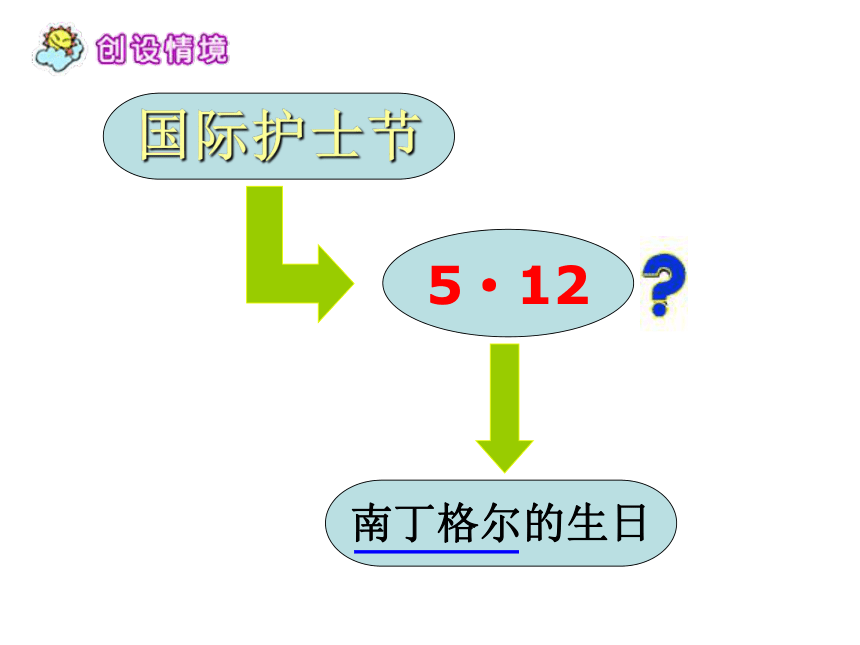 创设情境

国际护士节

5 · 12 ?

南丁格尔的生日